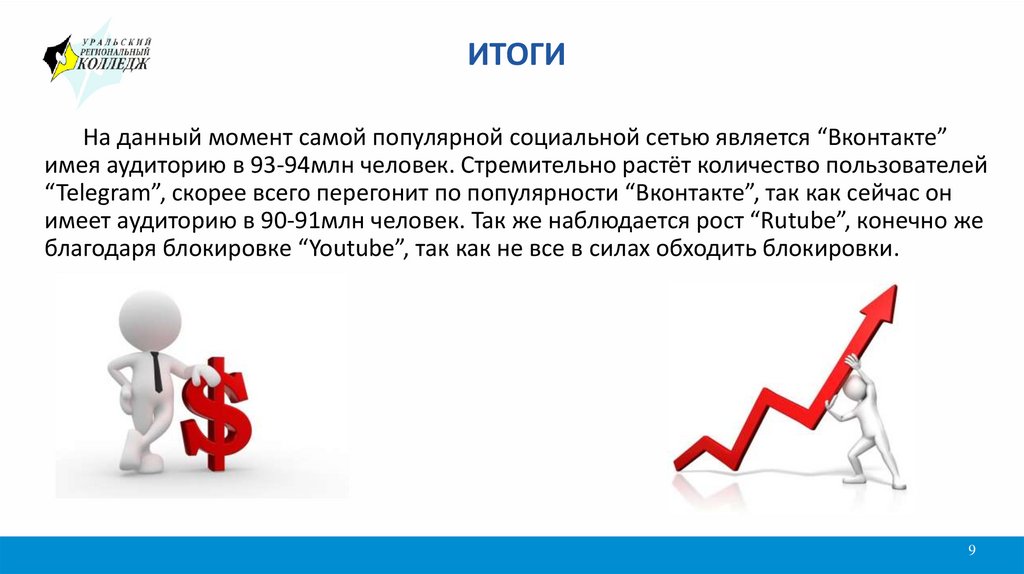 УРАЛЬСКИЙ РЕГИОНАЛЬНЫЙ КОЛЛЕДЖ

ИТОГИ

На данный момент самой популярной социальной сетью является “Вконтакте” имея аудиторию в 93-94млн человек. Стремительно растёт количество пользователей “Telegram”, скорее всего перегонит по популярности “Вконтакте”, так как сейчас он имеет аудиторию в 90-91млн человек. Так же наблюдается рост “Rutube”, конечно же благодаря блокировке “Youtube”, так как не все в силах обходить блокировки.

9